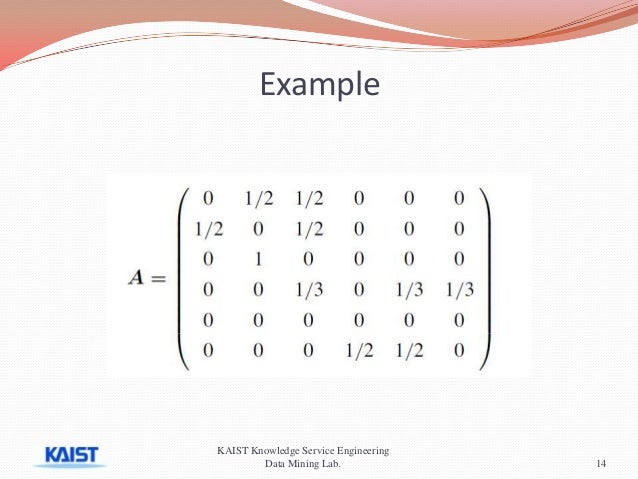 Example

$\boldsymbol{A} = \begin{pmatrix} 0 & 1/2 & 1/2 & 0 & 0 & 0 \\ 1/2 & 0 & 1/2 & 0 & 0 & 0 \\ 0 & 1 & 0 & 0 & 0 & 0 \\ 0 & 0 & 1/3 & 0 & 1/3 & 1/3 \\ 0 & 0 & 0 & 0 & 0 & 0 \\ 0 & 0 & 0 & 1/2 & 1/2 & 0 \end{pmatrix}$

KAIST

KAIST Knowledge Service Engineering
Data Mining Lab.

14